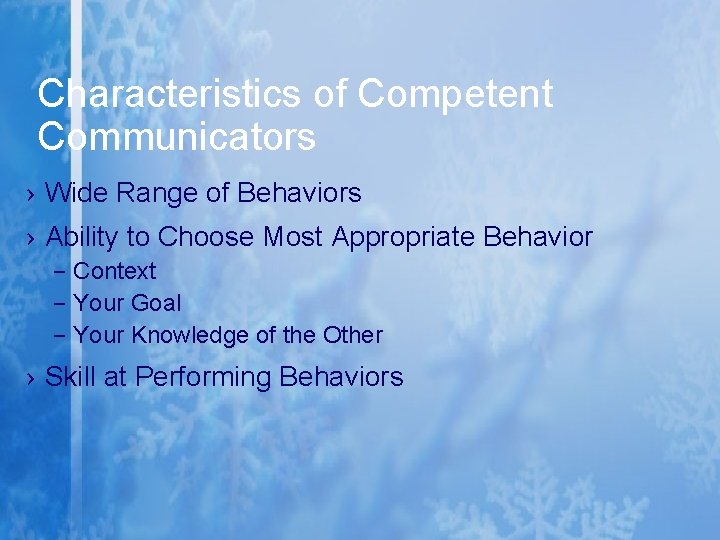 Characteristics of Competent Communicators

› Wide Range of Behaviors

› Ability to Choose Most Appropriate Behavior
- Context
- Your Goal
- Your Knowledge of the Other

› Skill at Performing Behaviors